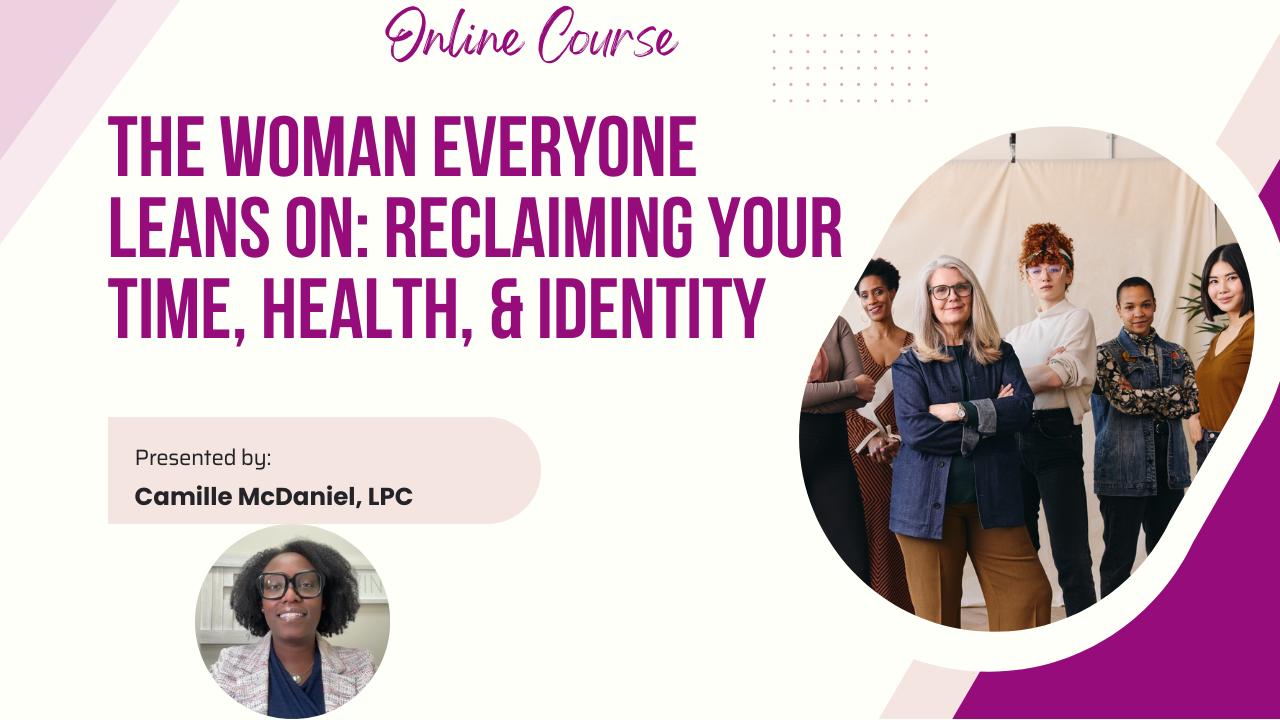 Online Course

THE WOMAN EVERYONE LEANS ON: RECLAIMING YOUR TIME, HEALTH, & IDENTITY

Presented by:
Camille McDaniel, LPC